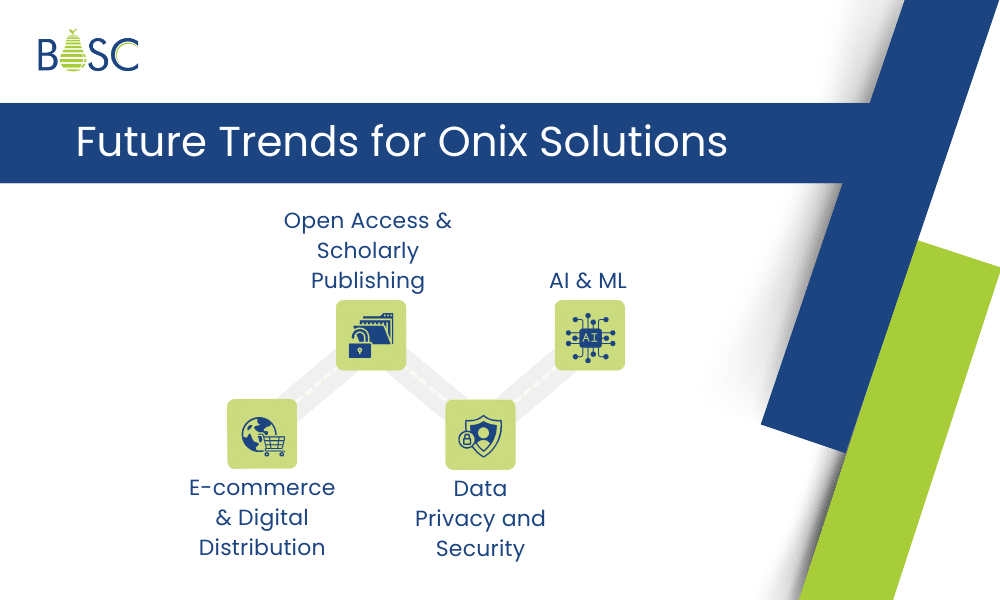 BOSC

Future Trends for Onix Solutions

Open Access & Scholarly Publishing

AI & ML

AI

E-commerce & Digital Distribution

Data Privacy and Security